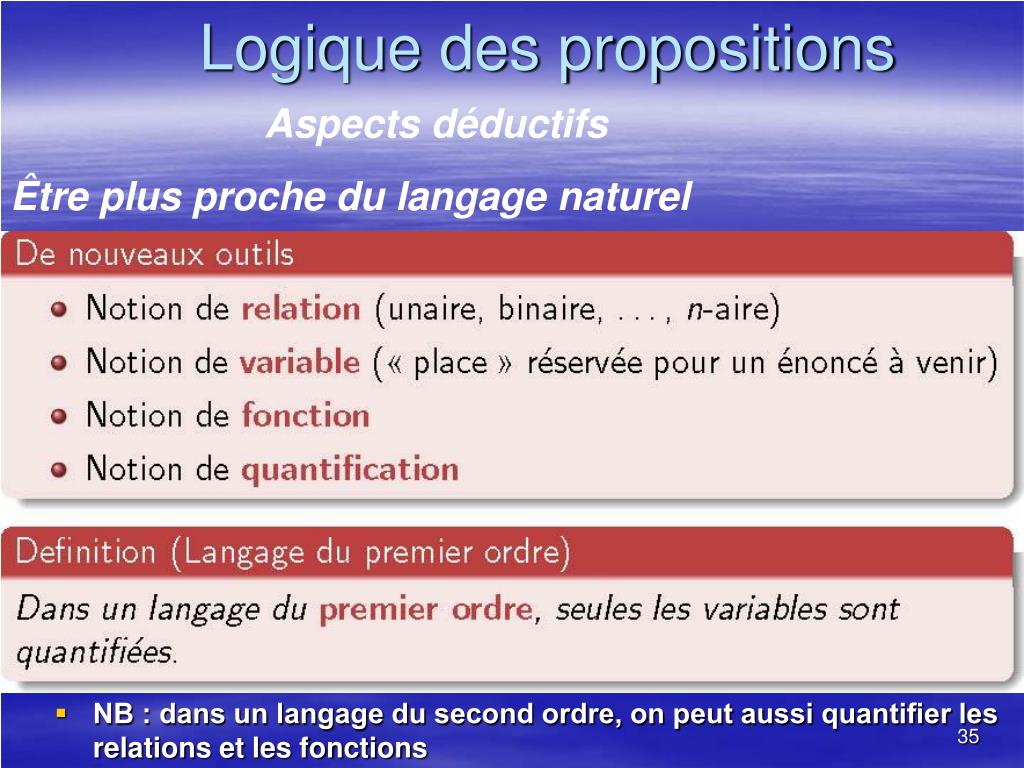 Logique des propositions

Aspects déductifs

Être plus proche du langage naturel

De nouveaux outils

- Notion de relation (unaire, binaire, . . . , $n$-aire)
- Notion de variable (« place » réservée pour un énoncé à venir)
- Notion de fonction
- Notion de quantification

Definition (Langage du premier ordre)

Dans un langage du premier ordre, seules les variables sont quantifiées.

- NB : dans un langage du second ordre, on peut aussi quantifier les relations et les fonctions

35